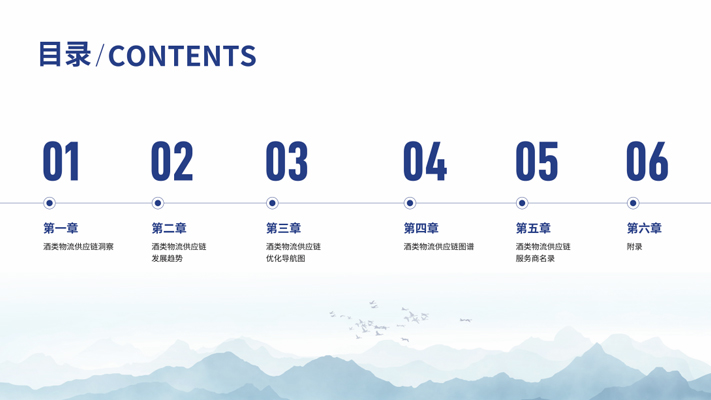 目录/CONTENTS

01

第一章

酒类物流供应链洞察

02

第二章

酒类物流供应链发展趋势

03

第三章

酒类物流供应链优化导航图

04

第四章

酒类物流供应链图谱

05

第五章

酒类物流供应链服务商名录

06

第六章

附录